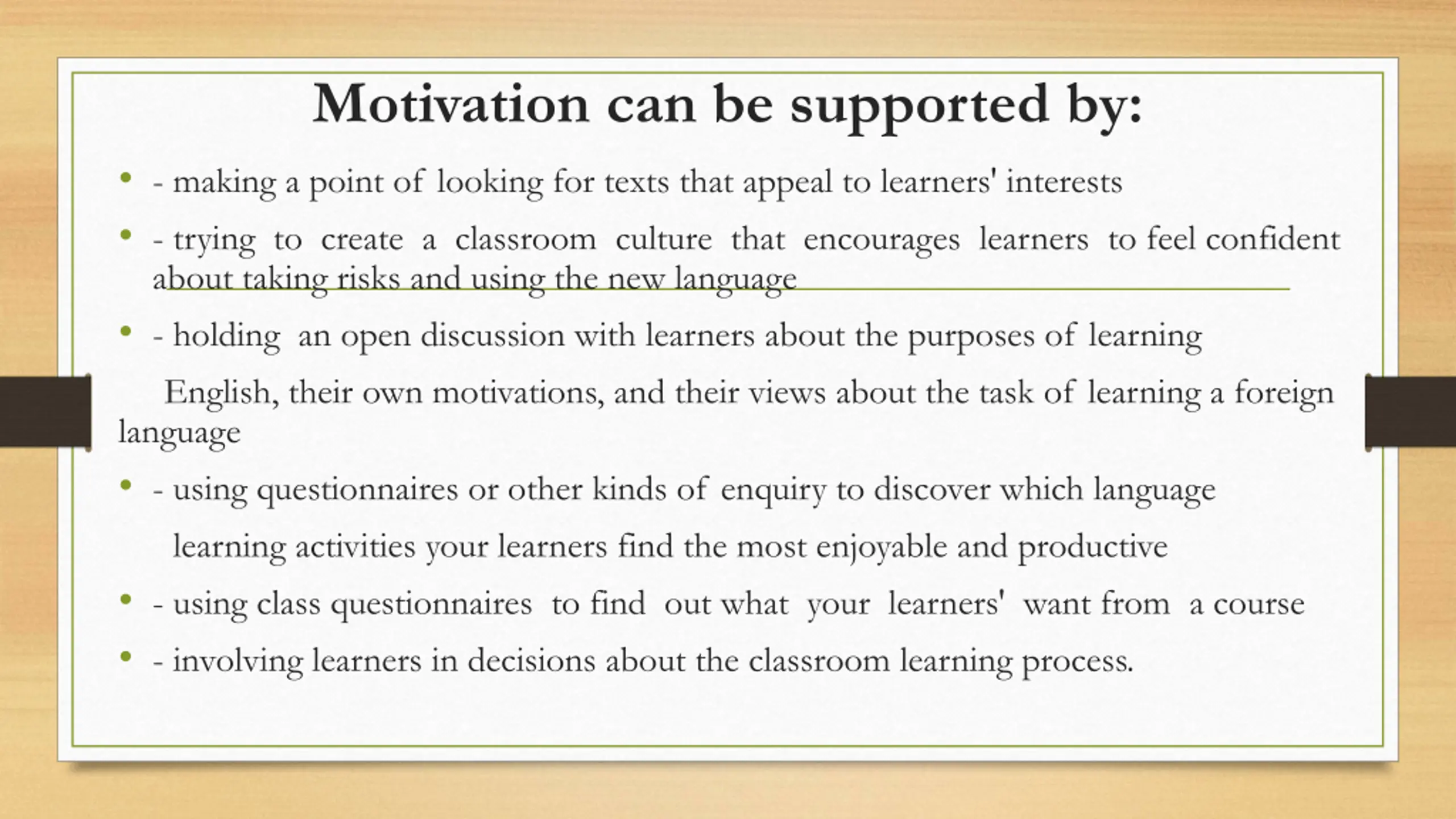 Motivation can be supported by:

• - making a point of looking for texts that appeal to learners' interests

• - trying to create a classroom culture that encourages learners to feel confident about taking risks and using the new language

• - holding an open discussion with learners about the purposes of learning

English, their own motivations, and their views about the task of learning a foreign language

• - using questionnaires or other kinds of enquiry to discover which language

learning activities your learners find the most enjoyable and productive

• - using class questionnaires to find out what your learners' want from a course

• - involving learners in decisions about the classroom learning process.